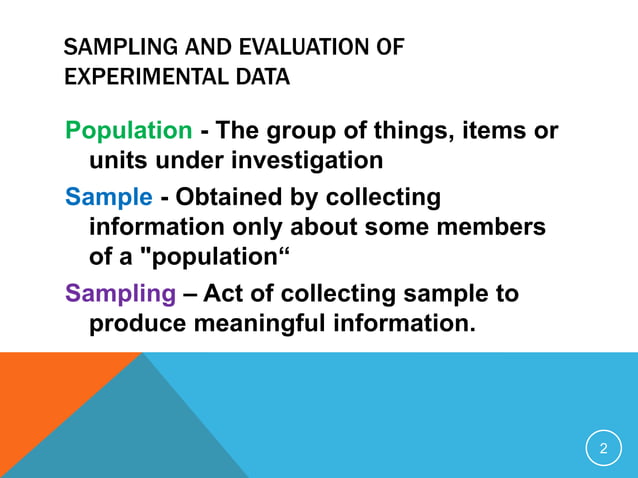 SAMPLING AND EVALUATION OF EXPERIMENTAL DATA

Population - The group of things, items or units under investigation

Sample - Obtained by collecting information only about some members of a "population“

Sampling – Act of collecting sample to produce meaningful information.

2